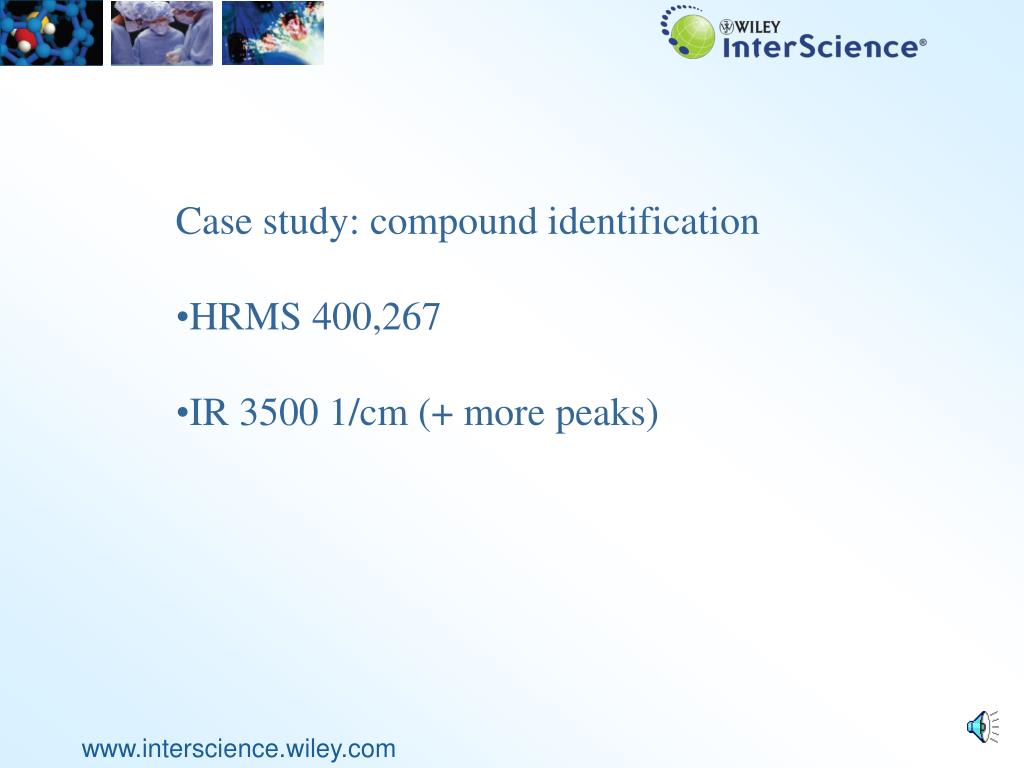 WILEY
InterScience®

Case study: compound identification

•HRMS 400,267

•IR 3500 1/cm (+ more peaks)

www.interscience.wiley.com